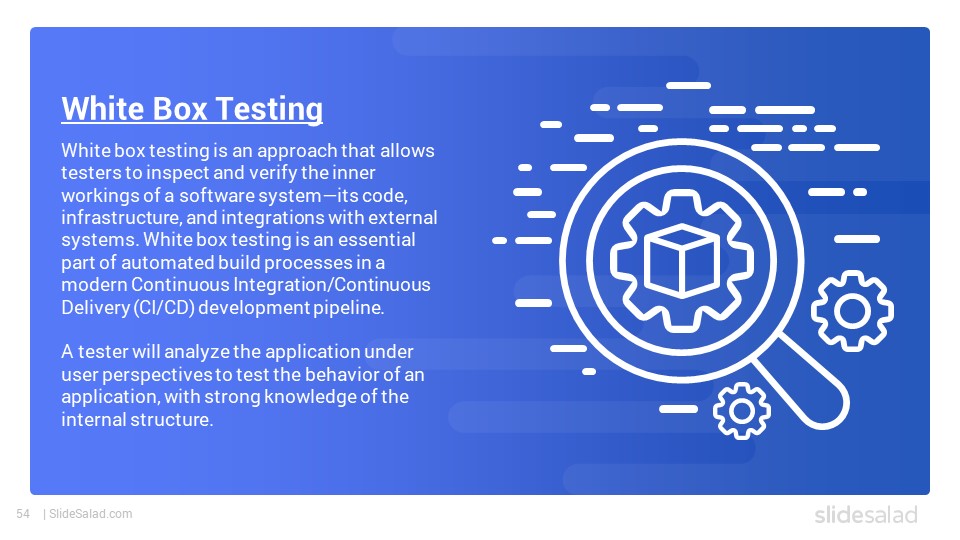 White Box Testing

White box testing is an approach that allows testers to inspect and verify the inner workings of a software system—its code, infrastructure, and integrations with external systems. White box testing is an essential part of automated build processes in a modern Continuous Integration/Continuous Delivery (CI/CD) development pipeline.

A tester will analyze the application under user perspectives to test the behavior of an application, with strong knowledge of the internal structure.

54 | SlideSalad.com

slidesalad